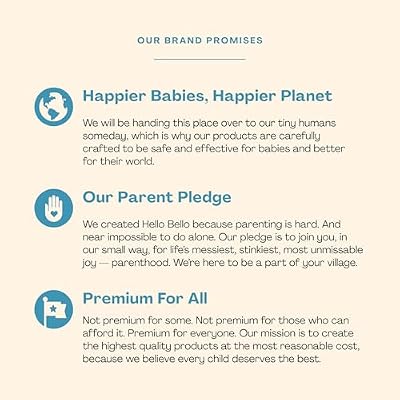 OUR BRAND PROMISES

Happier Babies, Happier Planet

We will be handing this place over to our tiny humans someday, which is why our products are carefully crafted to be safe and effective for babies and better for their world.

Our Parent Pledge

We created Hello Bello because parenting is hard. And near impossible to do alone. Our pledge is to join you, in our small way, for life's messiest, stinkiest, most unmissable joy — parenthood. We're here to be a part of your village.

Premium For All

Not premium for some. Not premium for those who can afford it. Premium for everyone. Our mission is to create the highest quality products at the most reasonable cost, because we believe every child deserves the best.